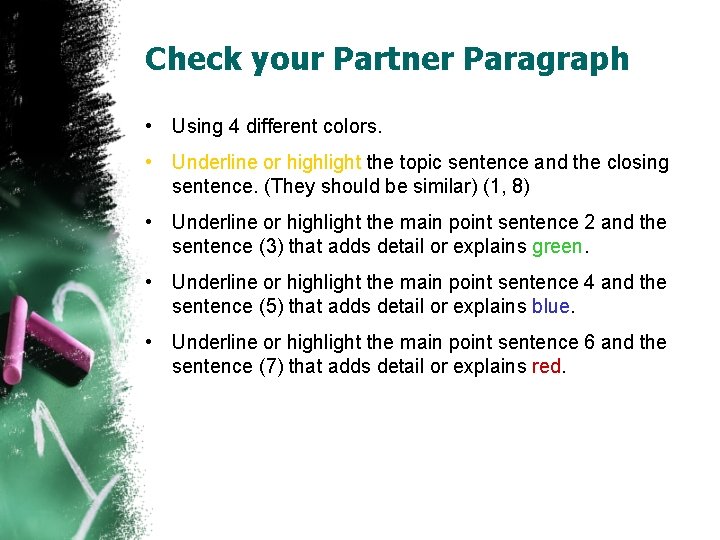 Check your Partner Paragraph

• Using 4 different colors.

• Underline or highlight the topic sentence and the closing sentence. (They should be similar) (1, 8)

• Underline or highlight the main point sentence 2 and the sentence (3) that adds detail or explains green.

• Underline or highlight the main point sentence 4 and the sentence (5) that adds detail or explains blue.

• Underline or highlight the main point sentence 6 and the sentence (7) that adds detail or explains red.